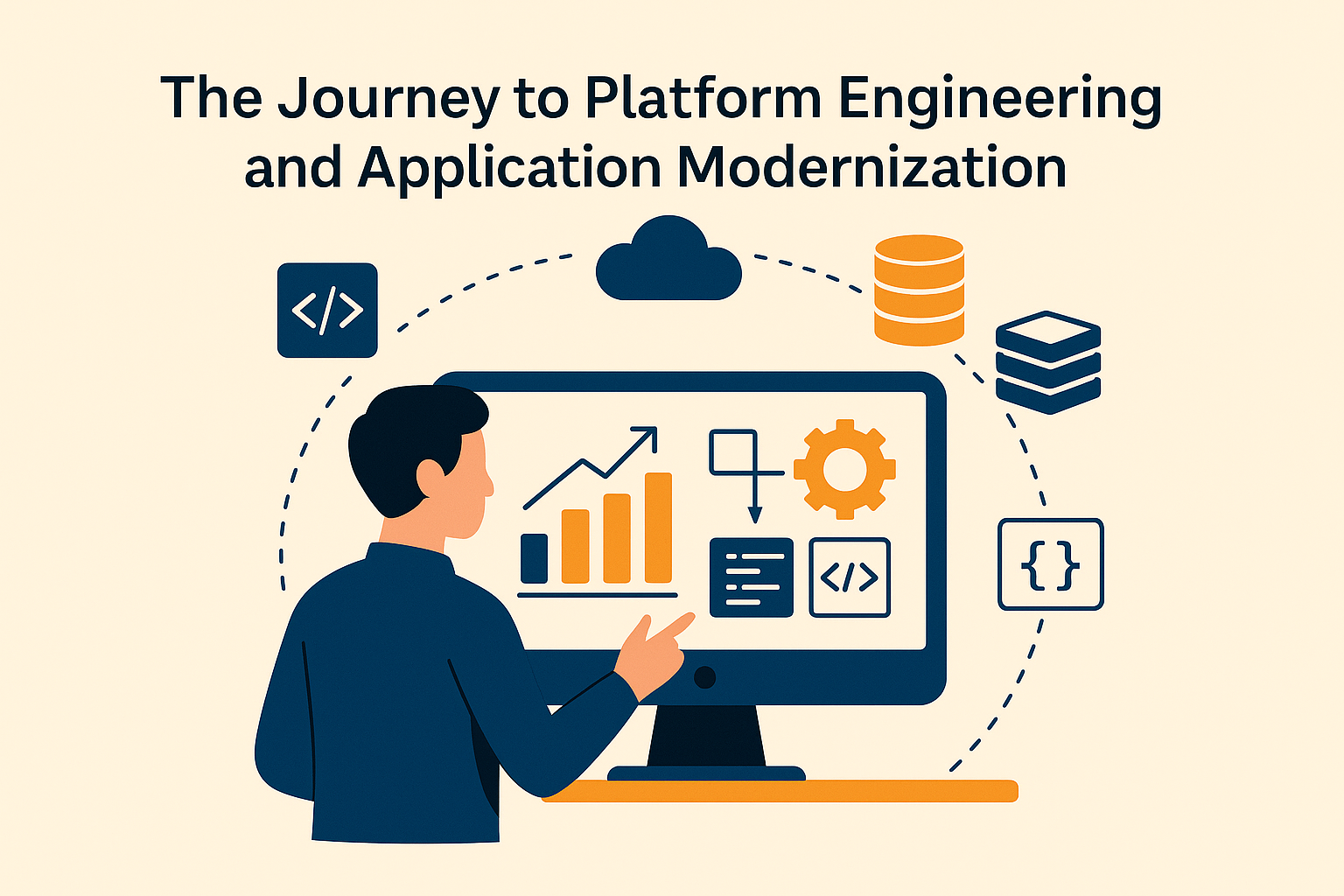 The Journey to Platform Engineering and Application Modernization

</>

</>

{ }